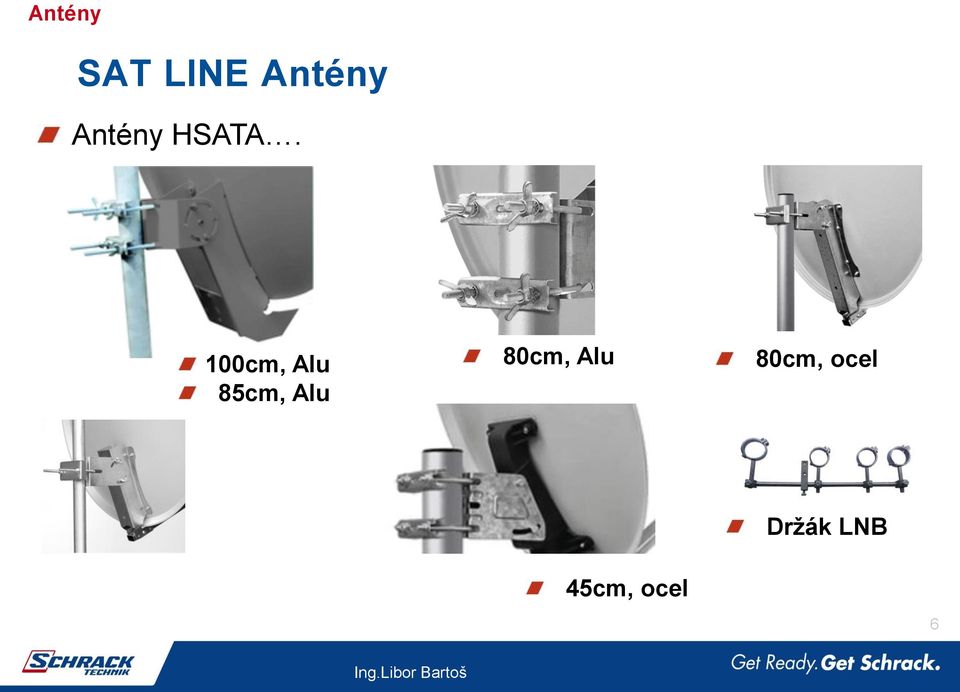 Antény

SAT LINE Antény

Antény HSATA….

100cm, Alu
85cm, Alu

80cm, Alu

80cm, ocel

Držák LNB

45cm, ocel

6

SCHRACK TECHNIK

Ing.Libor Bartoš

Get Ready. Get Schrack.